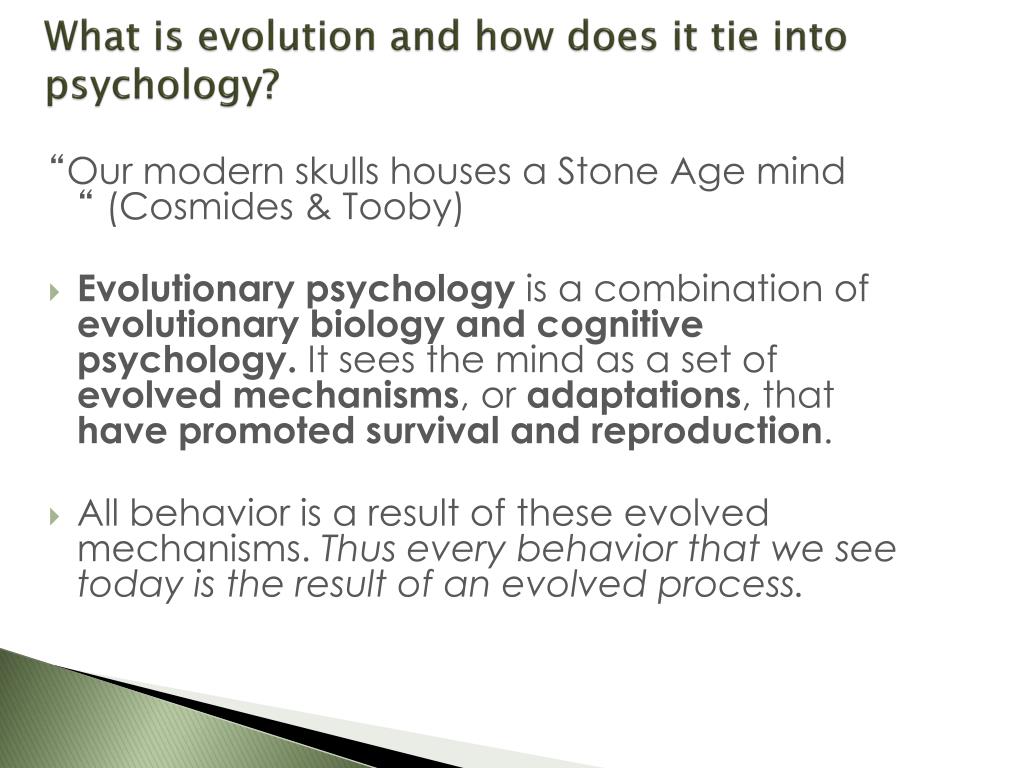 What is evolution and how does it tie into psychology?

“Our modern skulls houses a Stone Age mind “ (Cosmides & Tooby)

Evolutionary psychology is a combination of evolutionary biology and cognitive psychology. It sees the mind as a set of evolved mechanisms, or adaptations, that have promoted survival and reproduction.

All behavior is a result of these evolved mechanisms. Thus every behavior that we see today is the result of an evolved process.